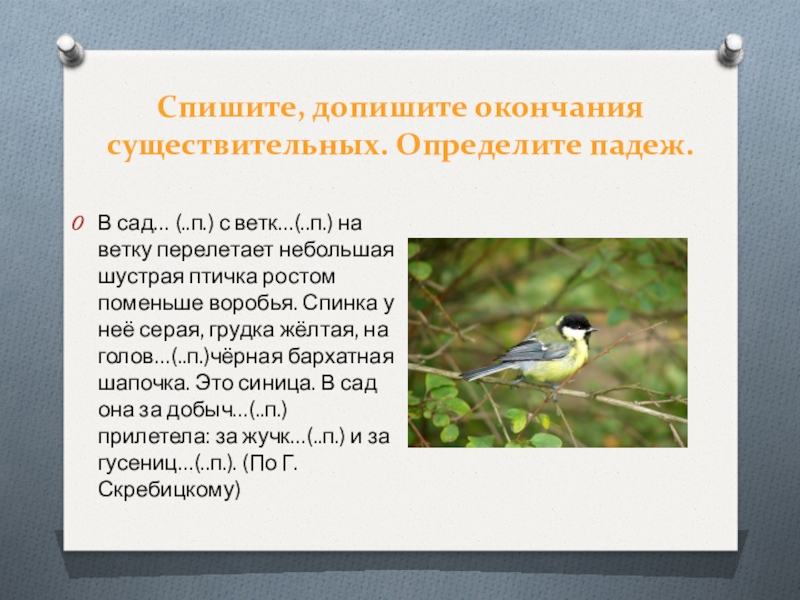 Спишите, допишите окончания существительных. Определите падеж.

В сад… (..п.) с ветк…(..п.) на ветку перелетает небольшая шустрая птичка ростом поменьше воробья. Спинка у неё серая, грудка жёлтая, на голов…(..п.)чёрная бархатная шапочка. Это синица. В сад она за добыч…(..п.) прилетела: за жучк…(..п.) и за гусениц…(..п.). (По Г. Скребицкому)